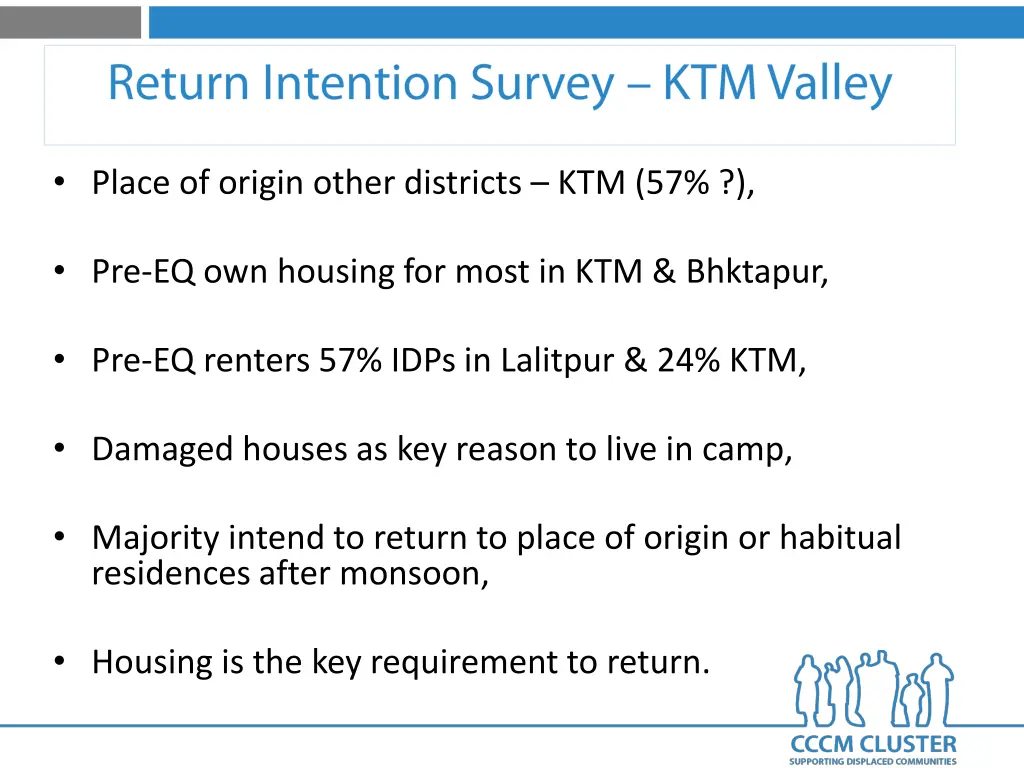 Return Intention Survey – KTM Valley

• Place of origin other districts – KTM (57% ?),

• Pre-EQ own housing for most in KTM & Bhktapur,

• Pre-EQ renters 57% IDPs in Lalitpur & 24% KTM,

• Damaged houses as key reason to live in camp,

• Majority intend to return to place of origin or habitual residences after monsoon,

• Housing is the key requirement to return.

CCCM CLUSTER
SUPPORTING DISPLACED COMMUNITIES